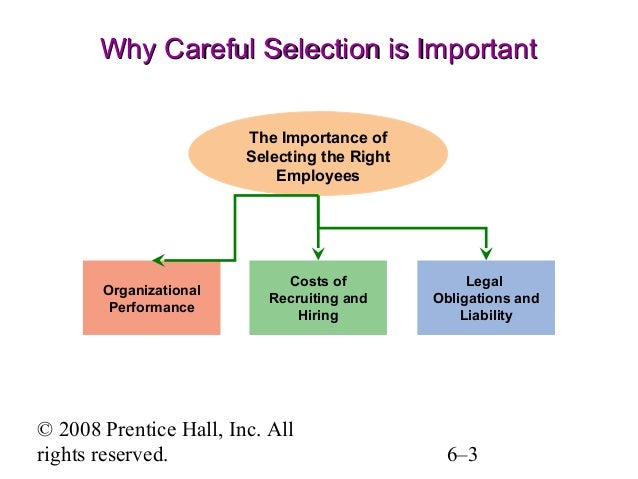 Why Careful Selection is Important

The Importance of Selecting the Right Employees

Organizational Performance

Costs of Recruiting and Hiring

Legal Obligations and Liability

© 2008 Prentice Hall, Inc. All rights reserved.

6–3